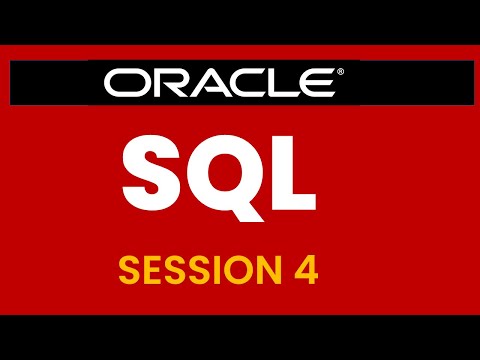 ORACLE®

SQL

SESSION 4